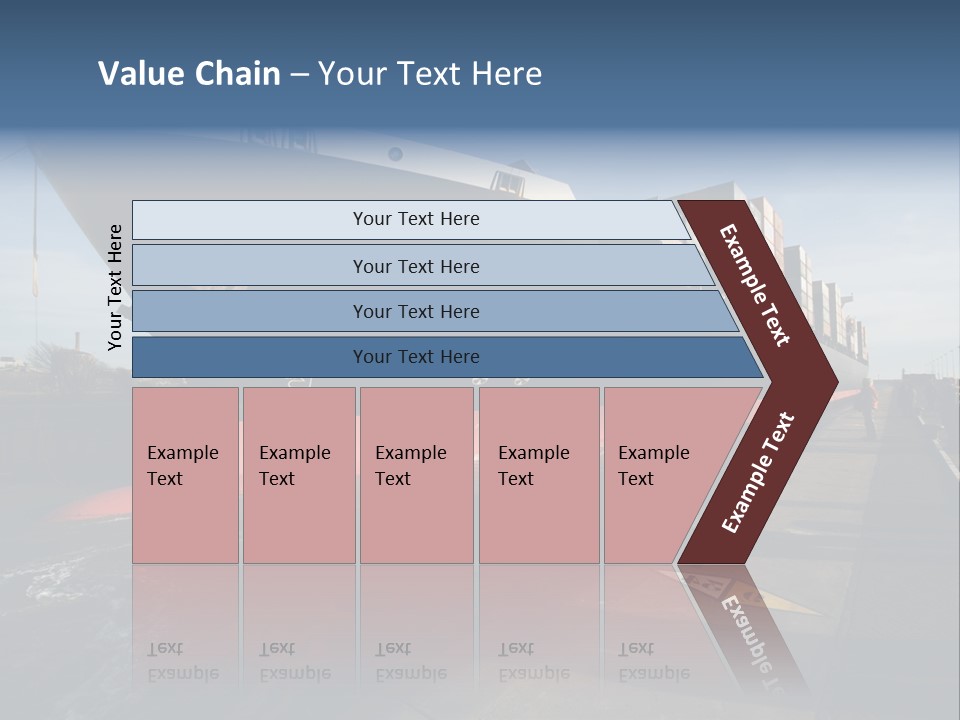 Value Chain – Your Text Here

Your Text Here

Your Text Here

Your Text Here

Your Text Here

Your Text Here

Example Text

Example Text

Example Text

Example Text

Example Text

Example Text

Example Text